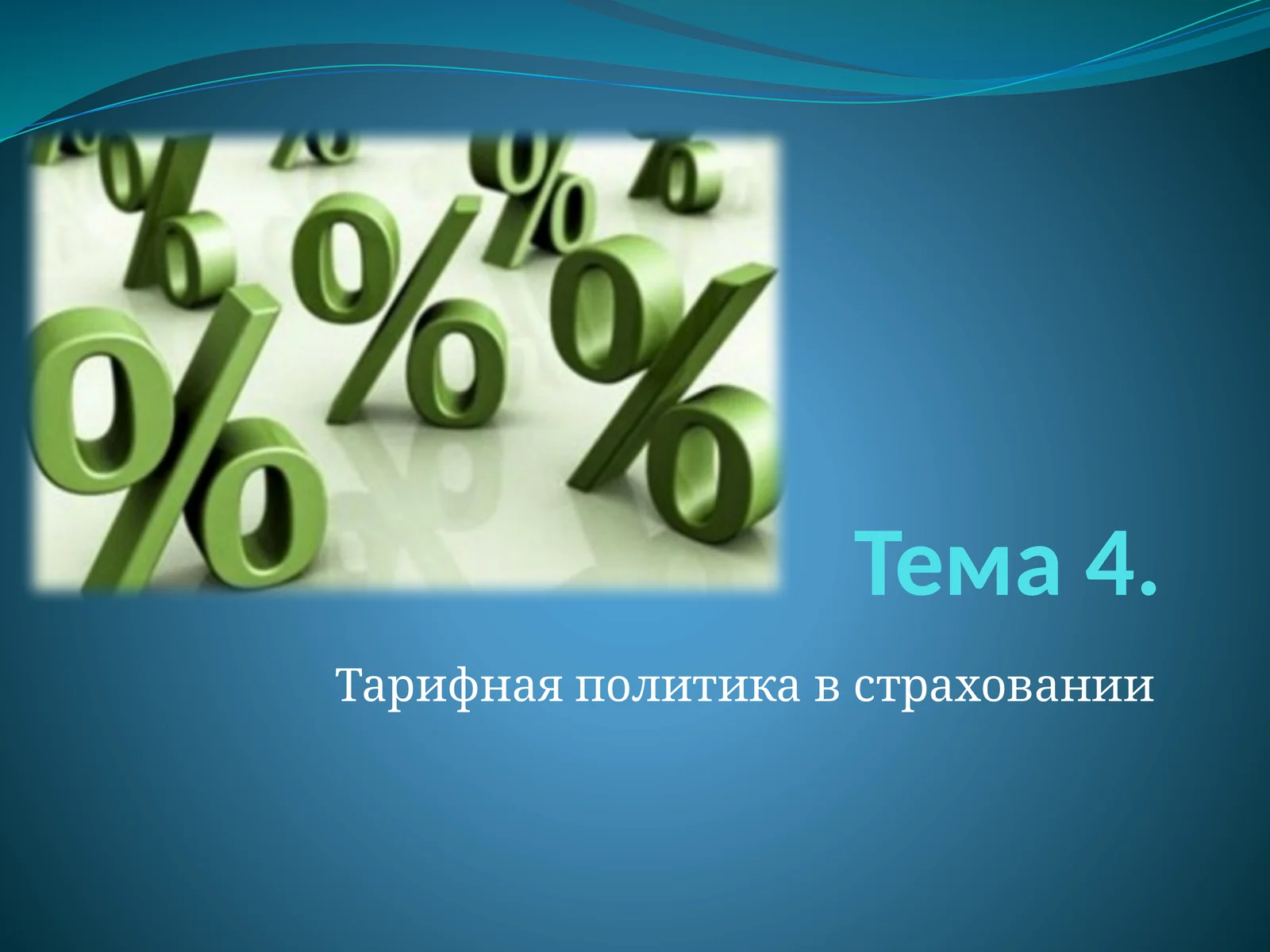 Тема 4.

Тарифная политика в страховании